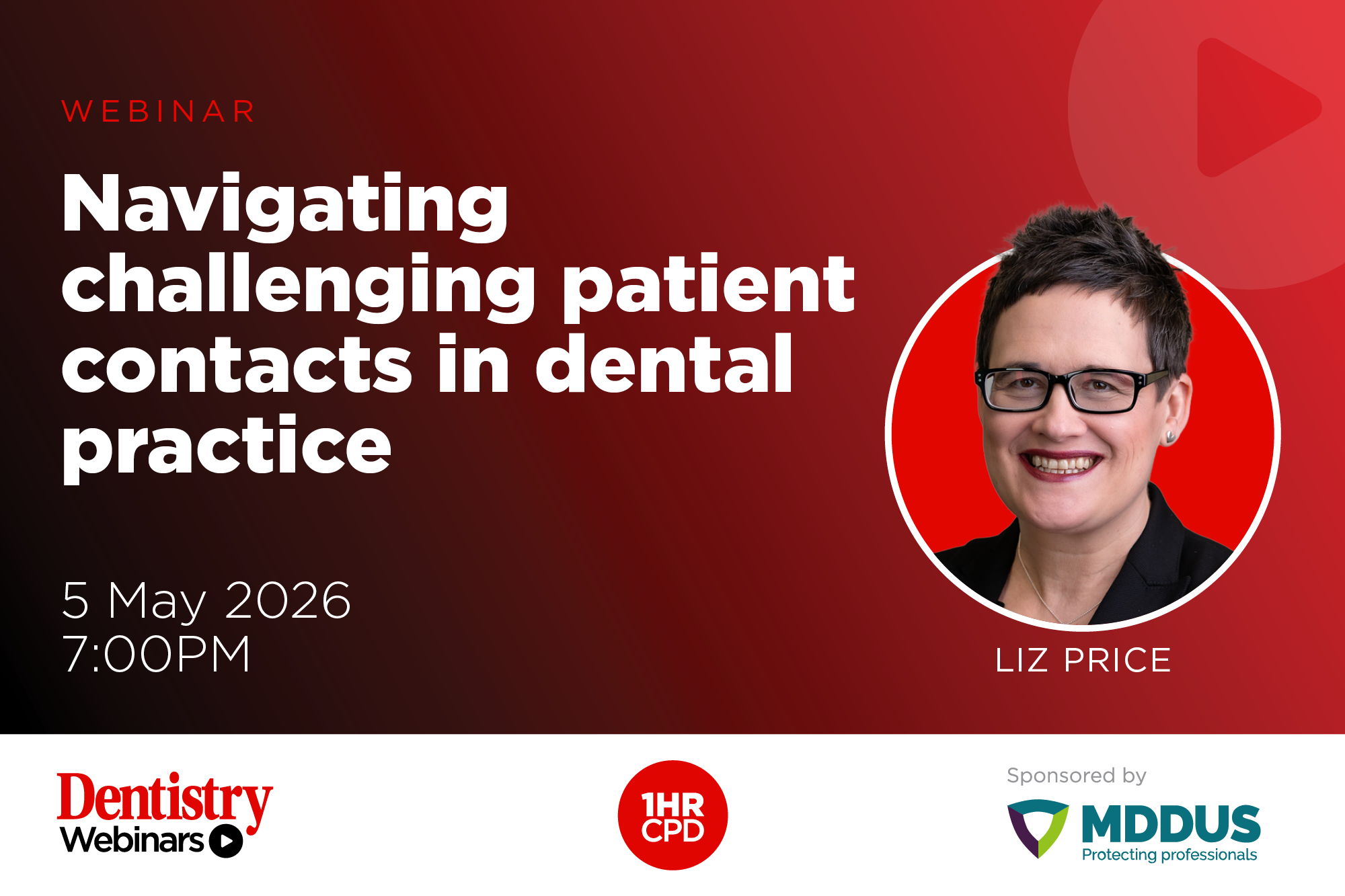 WEBINAR

Navigating challenging patient contacts in dental practice

5 May 2026
7:00PM

LIZ PRICE

Dentistry
Webinars

1HR
CPD

Sponsored by
MDDUS
Protecting professionals